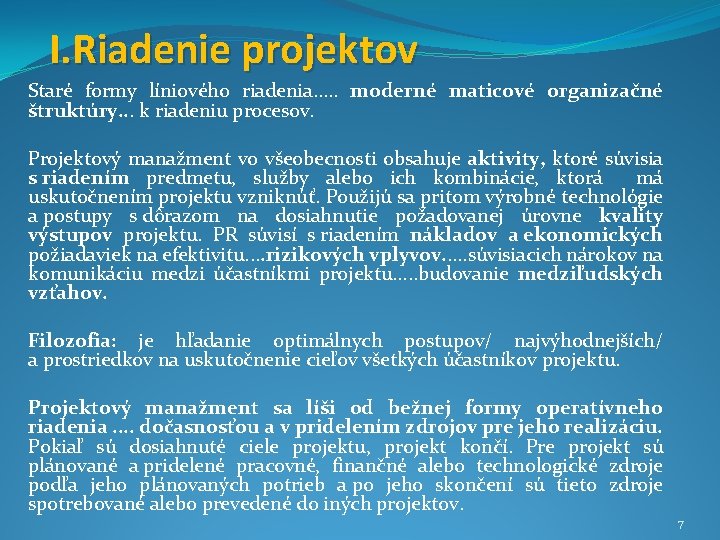 I.Riadenie projektov

Staré formy líniového riadenia….. moderné maticové organizačné štruktúry… k riadeniu procesov.

Projektový manažment vo všeobecnosti obsahuje aktivity, ktoré súvisia s riadením predmetu, služby alebo ich kombinácie, ktorá má uskutočnením projektu vzniknúť. Použijú sa pritom výrobné technológie a postupy s dôrazom na dosiahnutie požadovanej úrovne kvality výstupov projektu. PR súvisí s riadením nákladov a ekonomických požiadaviek na efektivitu….rizikových vplyvov…..súvisiacich nárokov na komunikáciu medzi účastníkmi projektu…..budovanie medziľudských vzťahov.

Filozofia: je hľadanie optimálnych postupov/ najvýhodnejších/ a prostriedkov na uskutočnenie cieľov všetkých účastníkov projektu.

Projektový manažment sa líši od bežnej formy operatívneho riadenia …. dočasnosťou a v pridelením zdrojov pre jeho realizáciu. Pokiaľ sú dosiahnuté ciele projektu, projekt končí. Pre projekt sú plánované a pridelené pracovné, finančné alebo technologické zdroje podľa jeho plánovaných potrieb a po jeho skončení sú tieto zdroje spotrebované alebo prevedené do iných projektov.

7